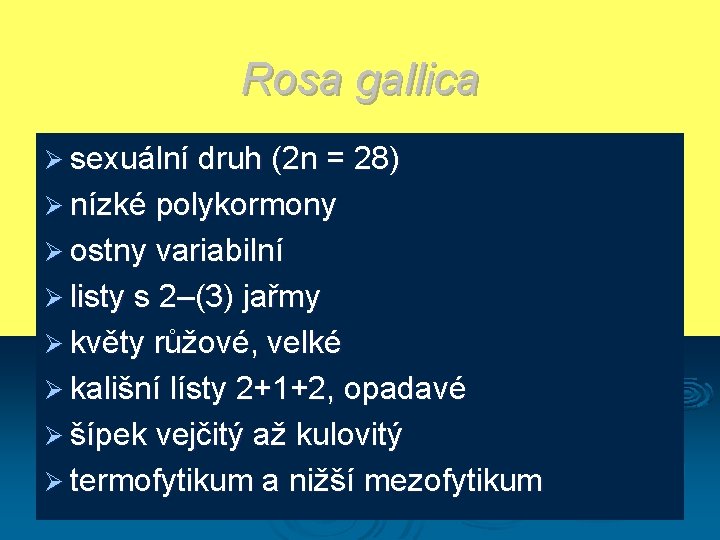 Rosa gallica

➢ sexuální druh (2n = 28)
➢ nízké polykormony
➢ ostny variabilní
➢ listy s 2–(3) jařmy
➢ květy růžové, velké
➢ kališní lísty 2+1+2, opadavé
➢ šípek vejčitý až kulovitý
➢ termofytikum a nižší mezofytikum